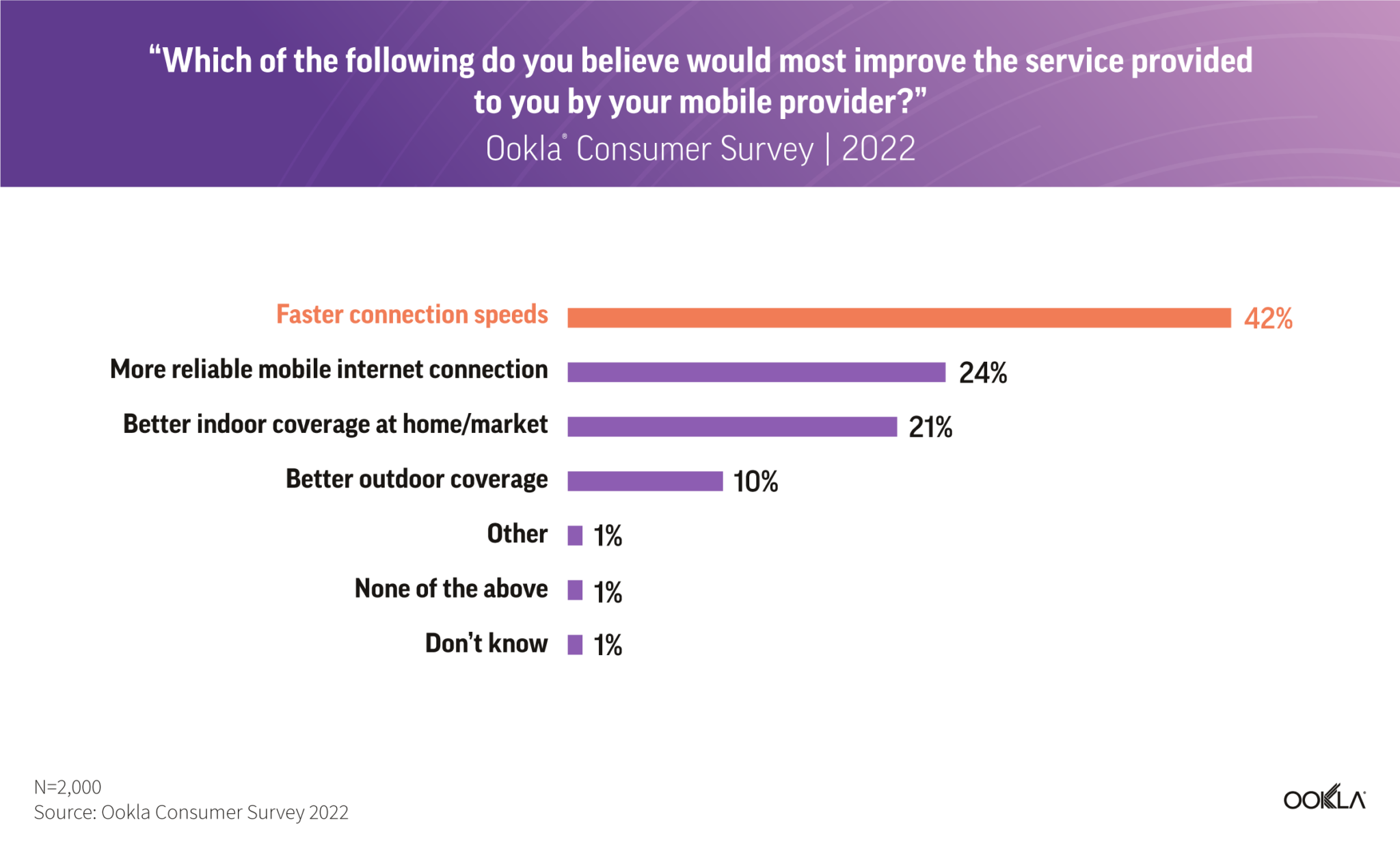 “Which of the following do you believe would most improve the service provided to you by your mobile provider?”

Ookla® Consumer Survey | 2022

Faster connection speeds 42%

More reliable mobile internet connection 24%

Better indoor coverage at home/market 21%

Better outdoor coverage 10%

Other 1%

None of the above 1%

Don’t know 1%

N=2,000
Source: Ookla Consumer Survey 2022

OOKLA®